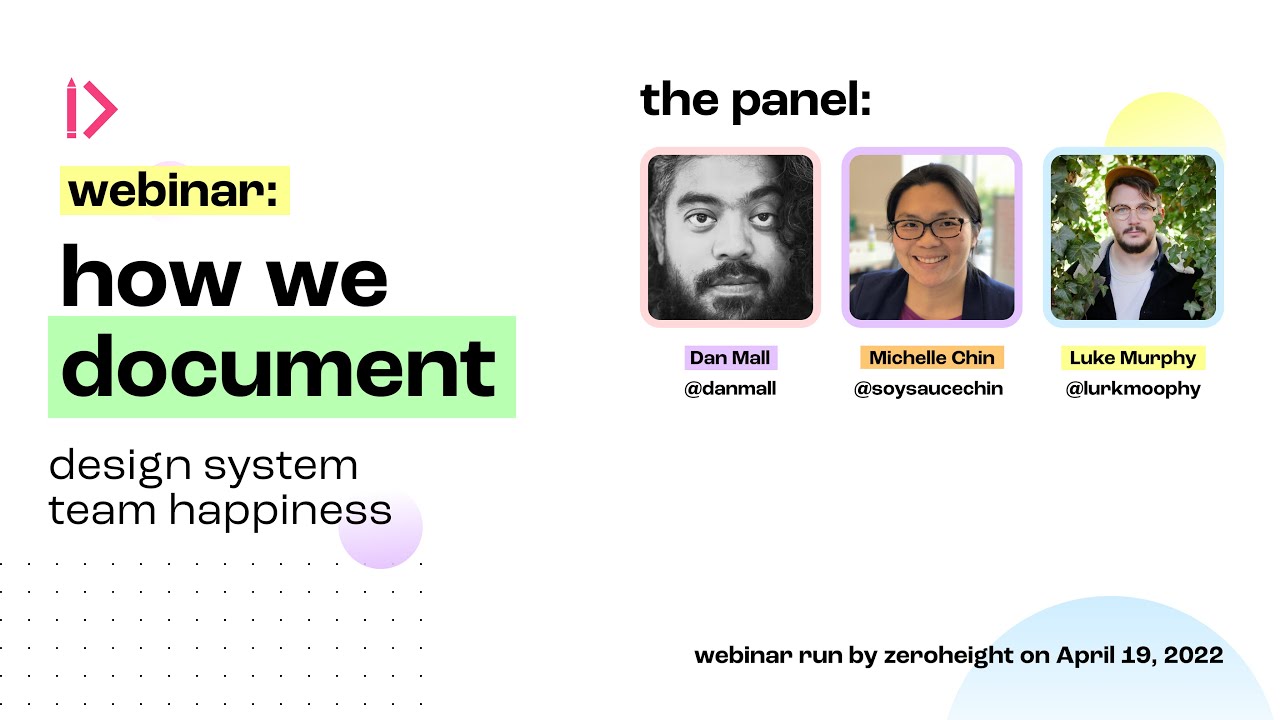 webinar:

how we document

design system team happiness

the panel:

Dan Mall
@danmall

Michelle Chin
@soysaucechin

Luke Murphy
@lurkmoophy

webinar run by zeroheight on April 19, 2022